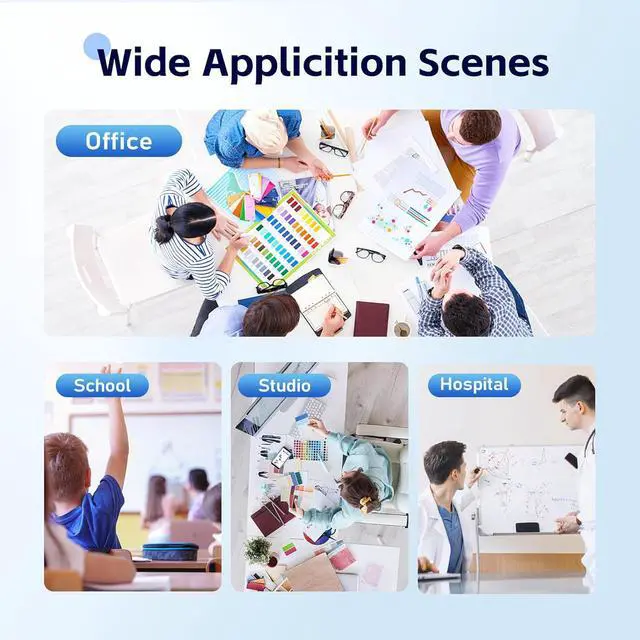 Wide Applicition Scenes

Office

School

Studio

Hospital